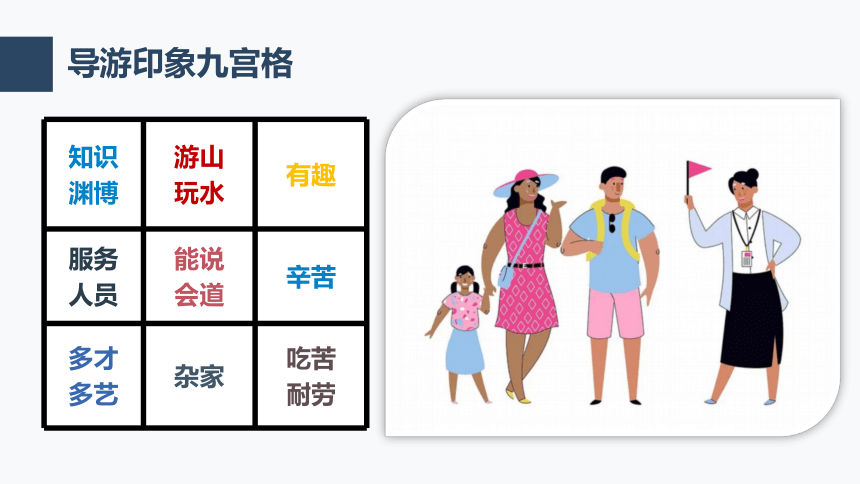 导游印象九宫格

| 知识渊博 | 游山玩水 | 有趣 |
|---|---|---|
| 服务人员 | 能说会道 | 辛苦 |
| 多才多艺 | 杂家 | 吃苦耐劳 |